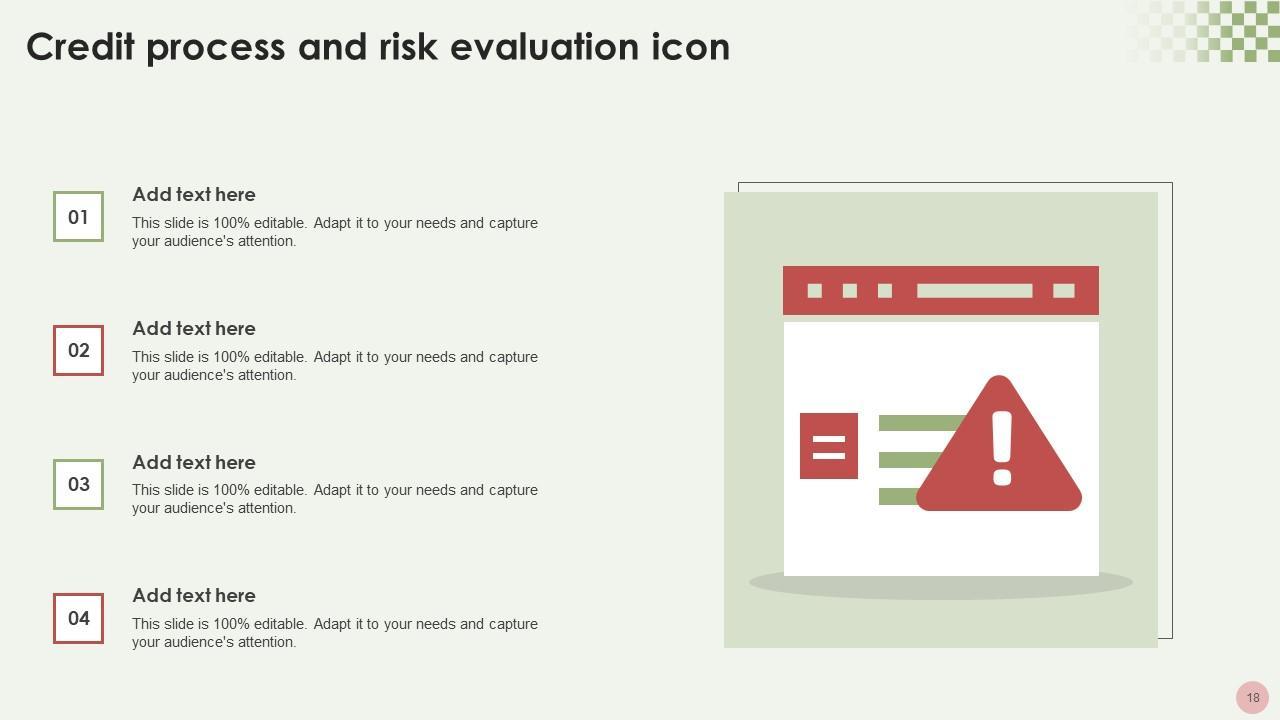 Credit process and risk evaluation icon

01

Add text here

This slide is 100% editable. Adapt it to your needs and capture your audience's attention.

02

Add text here

This slide is 100% editable. Adapt it to your needs and capture your audience's attention.

03

Add text here

This slide is 100% editable. Adapt it to your needs and capture your audience's attention.

04

Add text here

This slide is 100% editable. Adapt it to your needs and capture your audience's attention.

18